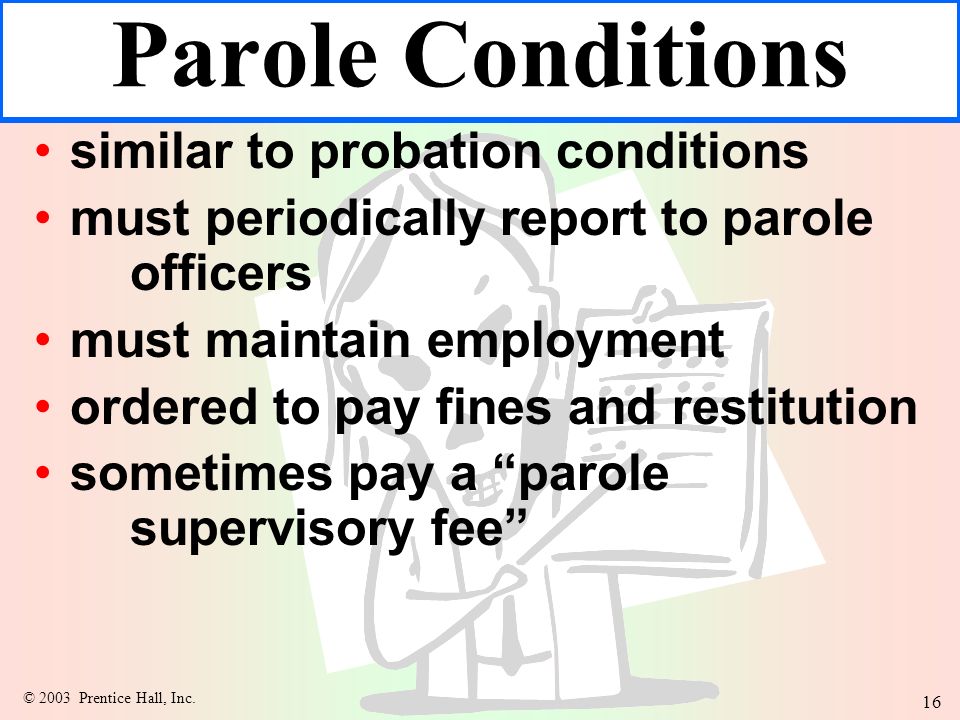 Parole Conditions

• similar to probation conditions
• must periodically report to parole officers
• must maintain employment
• ordered to pay fines and restitution
• sometimes pay a “parole supervisory fee”

© 2003 Prentice Hall, Inc.

16